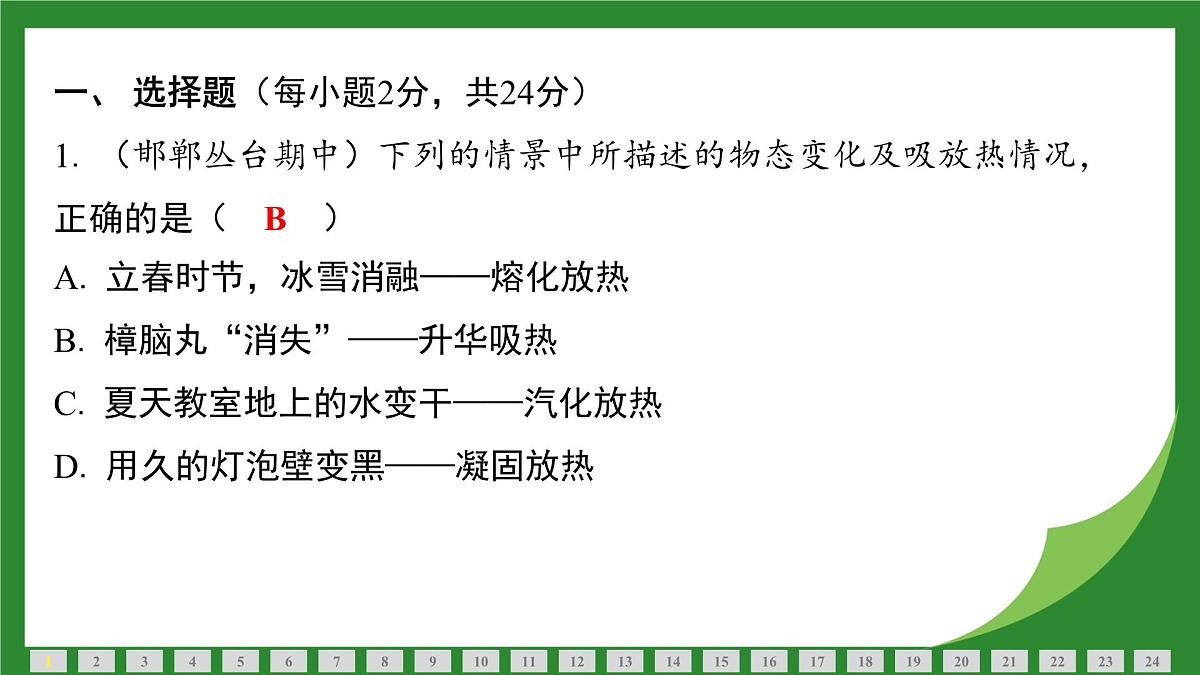 一、 选择题（每小题2分，共24分）

1. （邯郸丛台期中）下列的情景中所描述的物态变化及吸放热情况，正确的是（ B ）

A. 立春时节，冰雪消融——熔化放热

B. 樟脑丸“消失”——升华吸热

C. 夏天教室地上的水变干——汽化放热

D. 用久的灯泡壁变黑——凝固放热

1 2 3 4 5 6 7 8 9 10 11 12 13 14 15 16 17 18 19 20 21 22 23 24